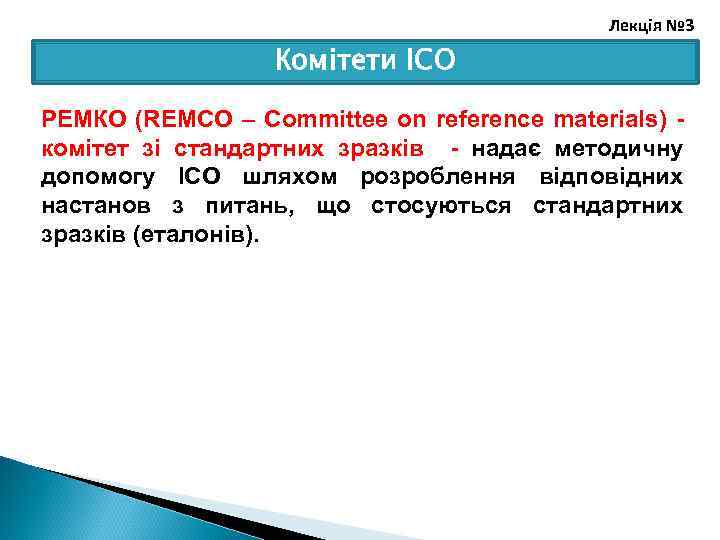 Лекція №3

Комітети ІСО

РЕМКО (REMCO – Committee on reference materials) - комітет зі стандартних зразків - надає методичну допомогу ІСО шляхом розроблення відповідних настанов з питань, що стосуються стандартних зразків (еталонів).